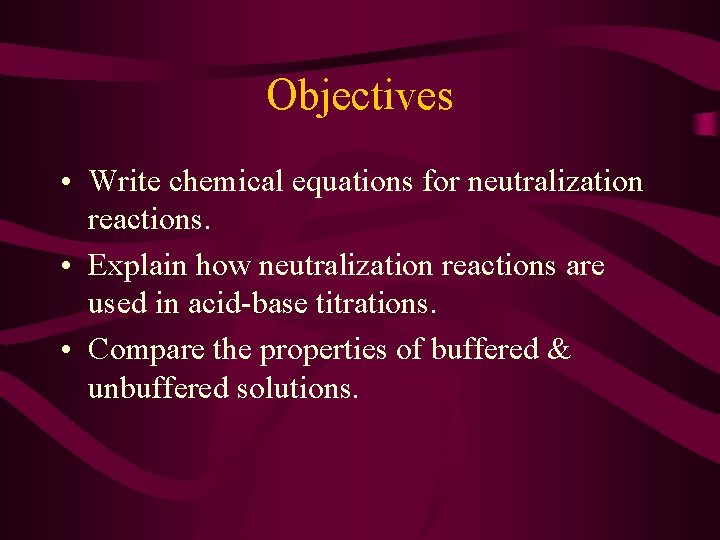 Objectives

• Write chemical equations for neutralization reactions.

• Explain how neutralization reactions are used in acid-base titrations.

• Compare the properties of buffered & unbuffered solutions.